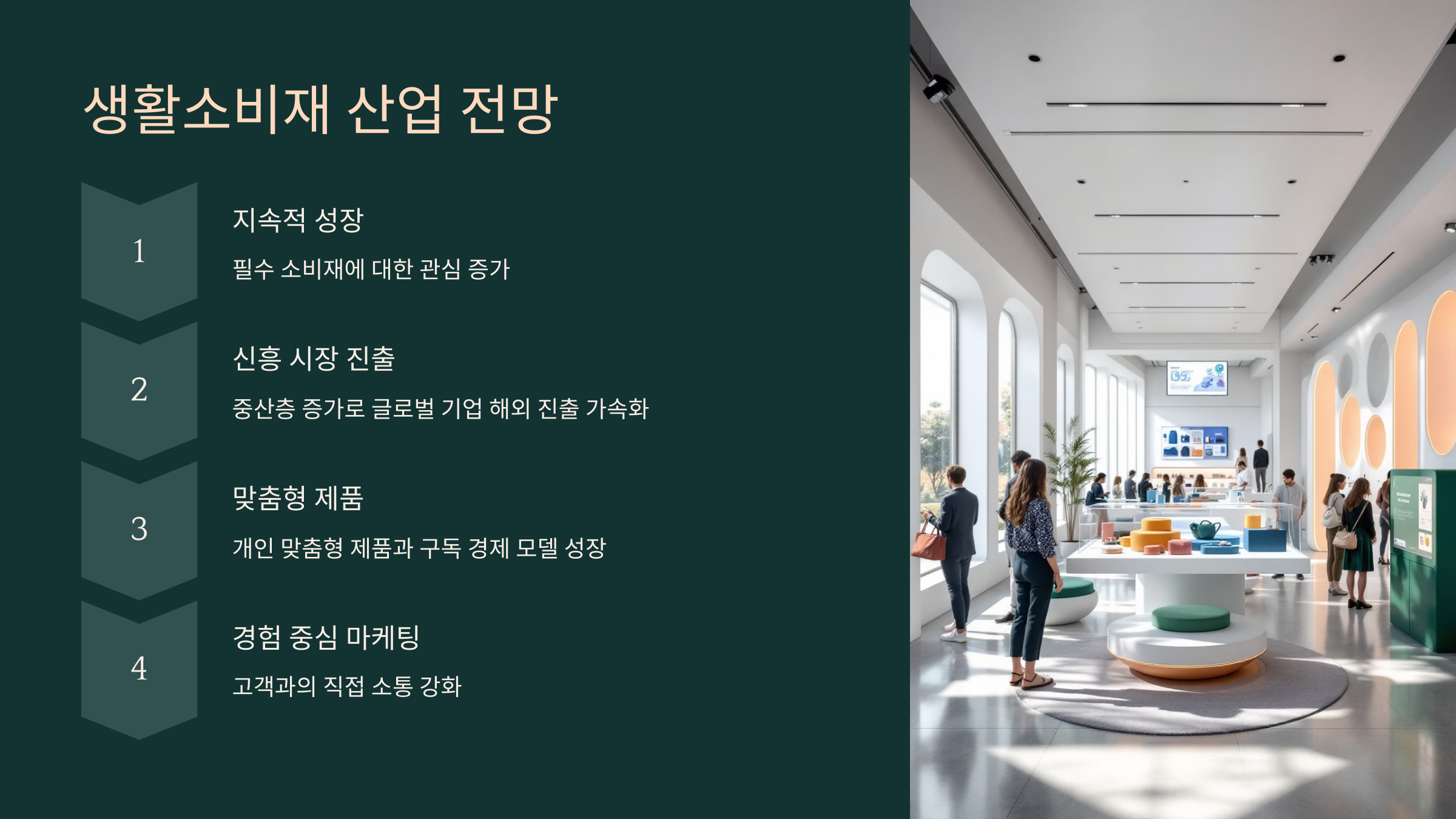 생활소비재 산업 전망

1

지속적 성장

필수 소비재에 대한 관심 증가

2

신흥 시장 진출

중산층 증가로 글로벌 기업 해외 진출 가속화

3

맞춤형 제품

개인 맞춤형 제품과 구독 경제 모델 성장

4

경험 중심 마케팅

고객과의 직접 소통 강화